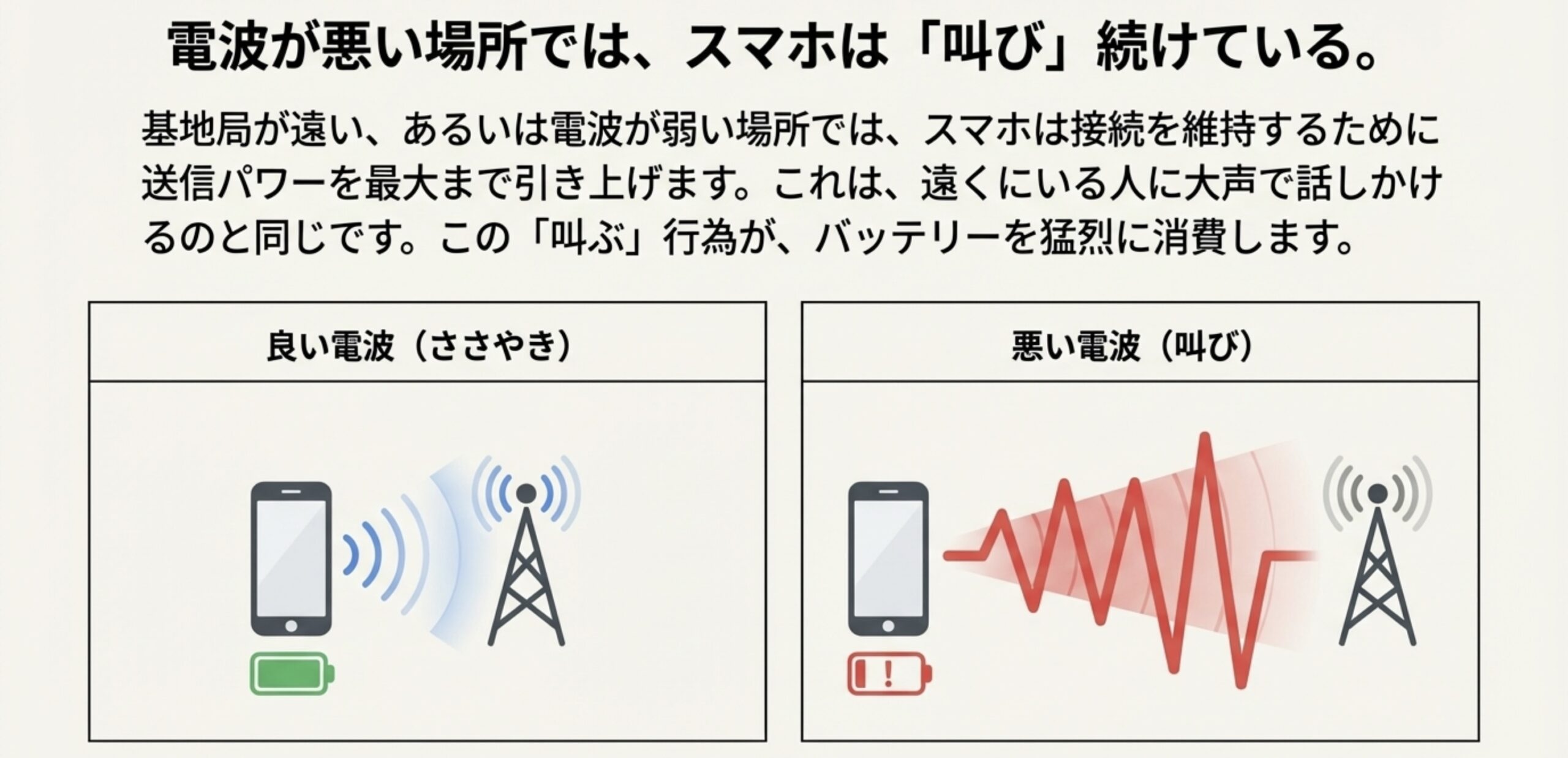 電波が悪い場所では、スマホは「叫び」続けている。

基地局が遠い、あるいは電波が弱い場所では、スマホは接続を維持するために送信パワーを最大まで引き上げます。これは、遠くにいる人に大声で話しかけるのと同じです。この「叫ぶ」行為が、バッテリーを猛烈に消費します。

良い電波（ささやき）

悪い電波（叫び）

!